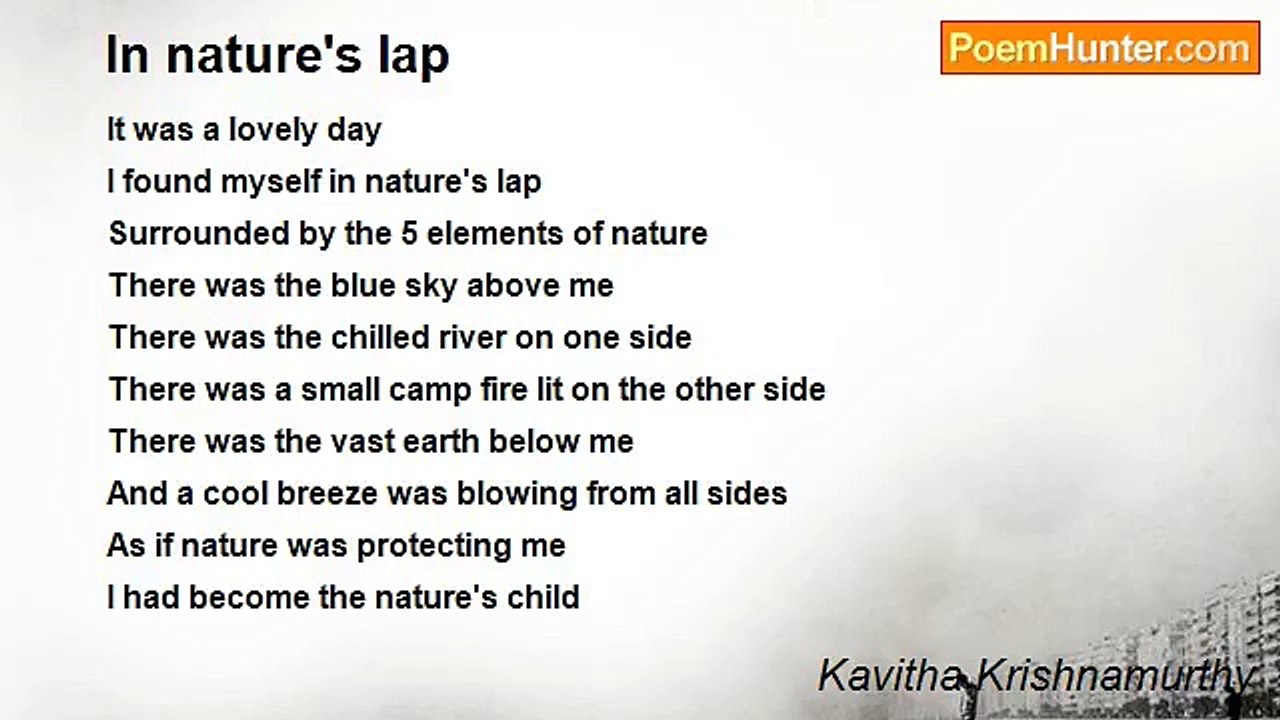 In nature's lap

PoemHunter.com

It was a lovely day
I found myself in nature's lap
Surrounded by the 5 elements of nature
There was the blue sky above me
There was the chilled river on one side
There was a small camp fire lit on the other side
There was the vast earth below me
And a cool breeze was blowing from all sides
As if nature was protecting me
I had become the nature's child

Kavitha Krishnamurthy